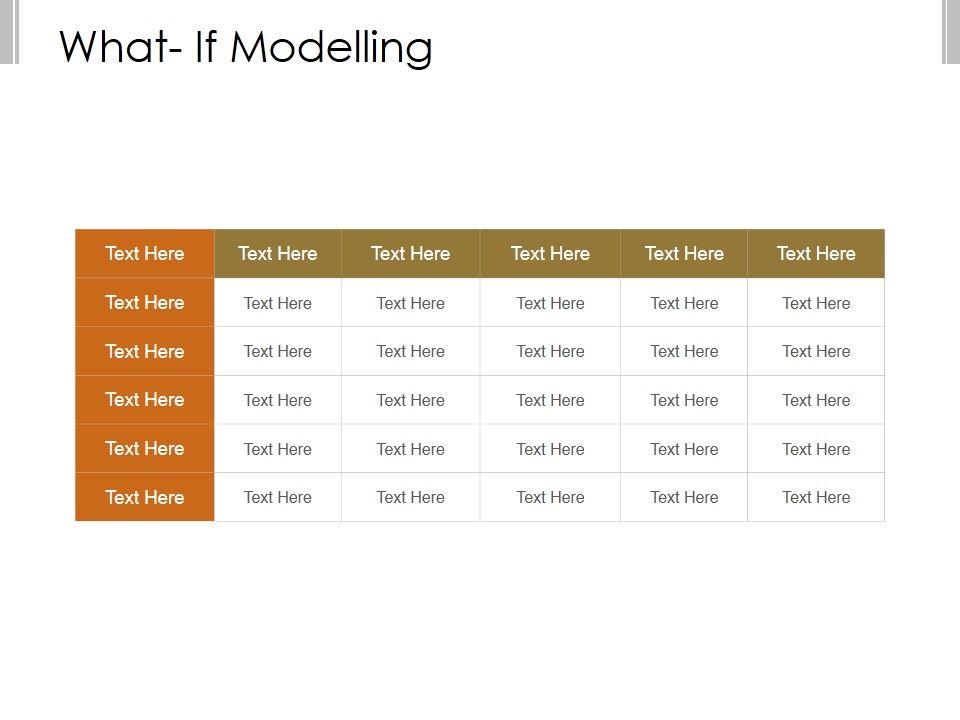 What- If Modelling

| Text Here | Text Here | Text Here | Text Here | Text Here | Text Here |
|---|---|---|---|---|---|
| Text Here | Text Here | Text Here | Text Here | Text Here | Text Here |
| Text Here | Text Here | Text Here | Text Here | Text Here | Text Here |
| Text Here | Text Here | Text Here | Text Here | Text Here | Text Here |
| Text Here | Text Here | Text Here | Text Here | Text Here | Text Here |
| Text Here | Text Here | Text Here | Text Here | Text Here | Text Here |